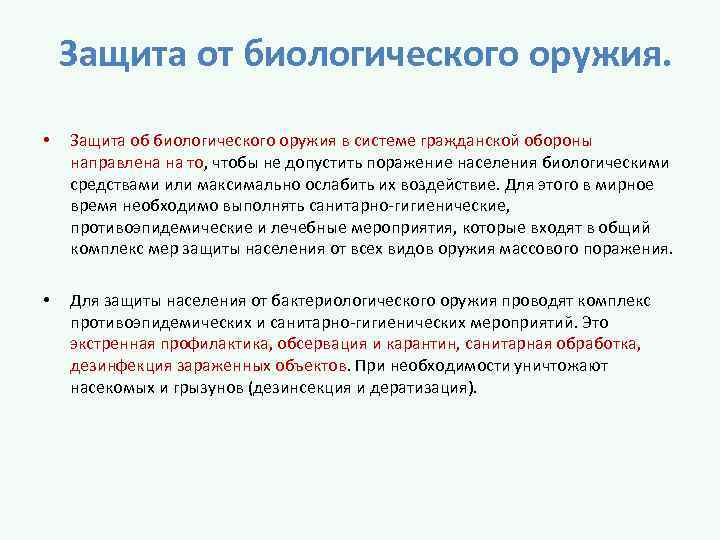 Защита от биологического оружия.

• Защита об биологического оружия в системе гражданской обороны направлена на то, чтобы не допустить поражение населения биологическими средствами или максимально ослабить их воздействие. Для этого в мирное время необходимо выполнять санитарно-гигиенические, противоэпидемические и лечебные мероприятия, которые входят в общий комплекс мер защиты населения от всех видов оружия массового поражения.

• Для защиты населения от бактериологического оружия проводят комплекс противоэпидемических и санитарно-гигиенических мероприятий. Это экстренная профилактика, обсервация и карантин, санитарная обработка, дезинфекция зараженных объектов. При необходимости уничтожают насекомых и грызунов (дезинсекция и дератизация).